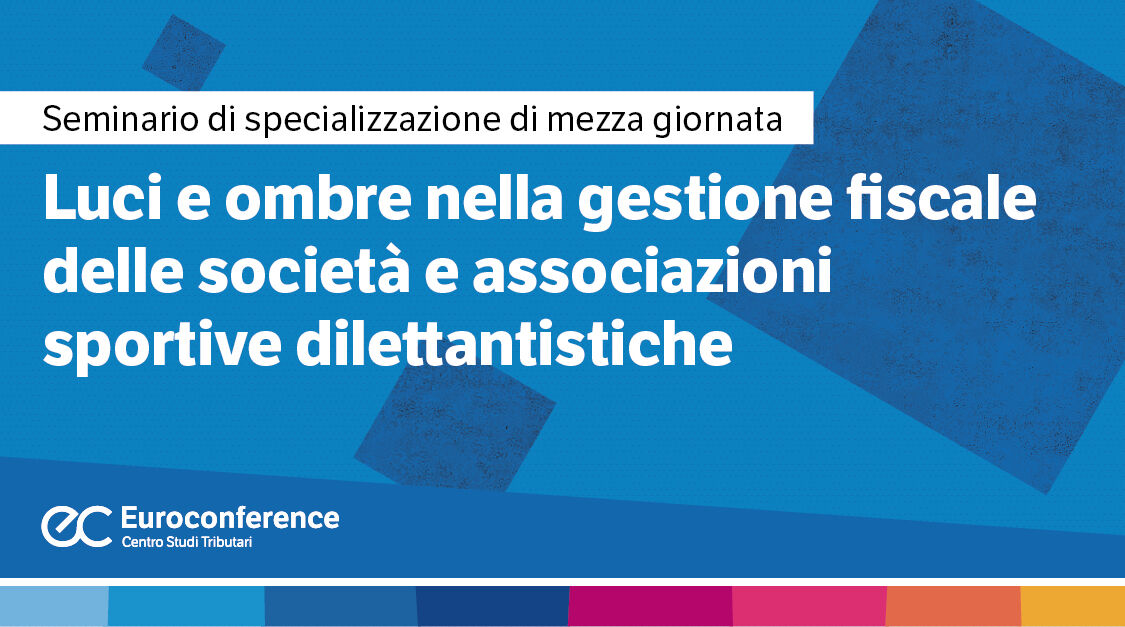 Seminario di specializzazione di mezza giornata

Luci e ombre nella gestione fiscale delle società e associazioni sportive dilettantistiche

ec Euroconference
Centro Studi Tributari